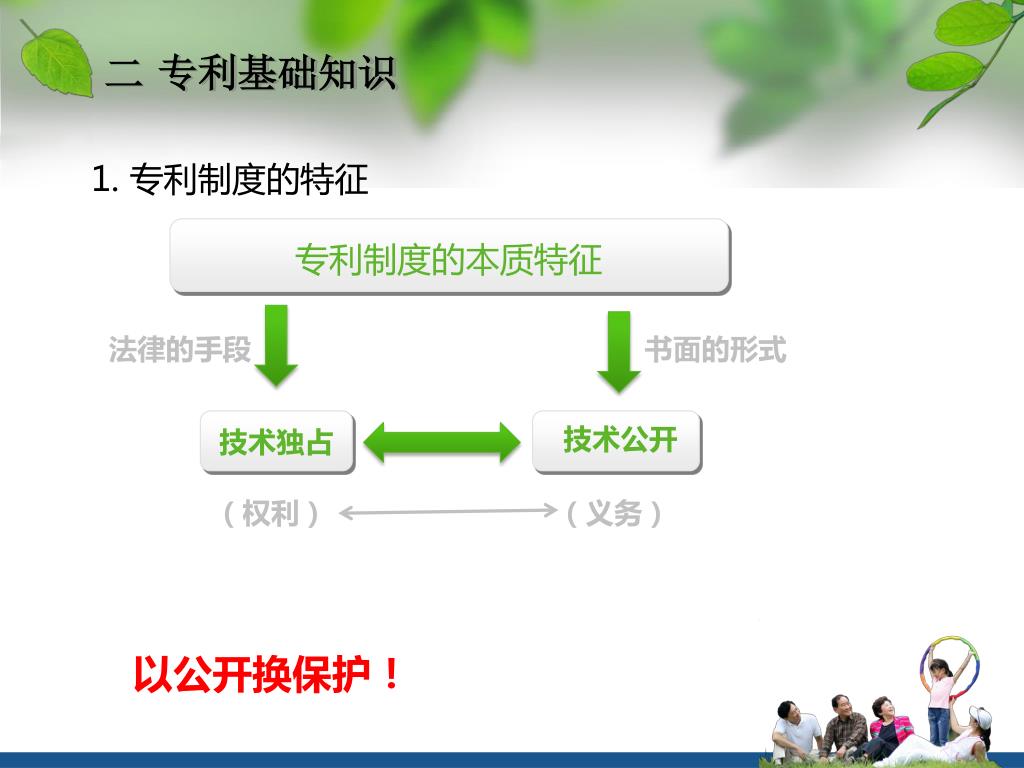 二 专利基础知识

1. 专利制度的特征

专利制度的本质特征

法律的手段

书面的形式

技术独占

技术公开

（权利）

（义务）

以公开换保护！